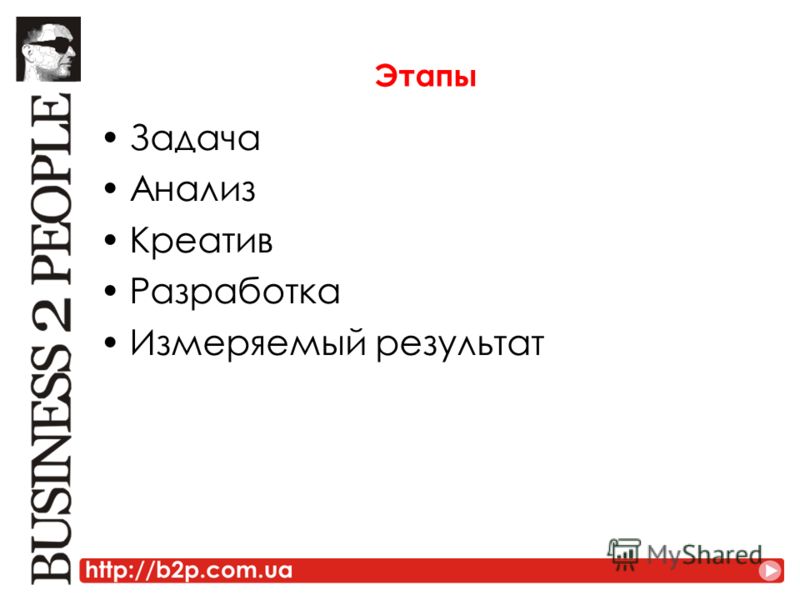 BUSINESS 2 PEOPLE

Этапы

• Задача
• Анализ
• Креатив
• Разработка
• Измеряемый результат

http://b2p.com.ua

MyShared